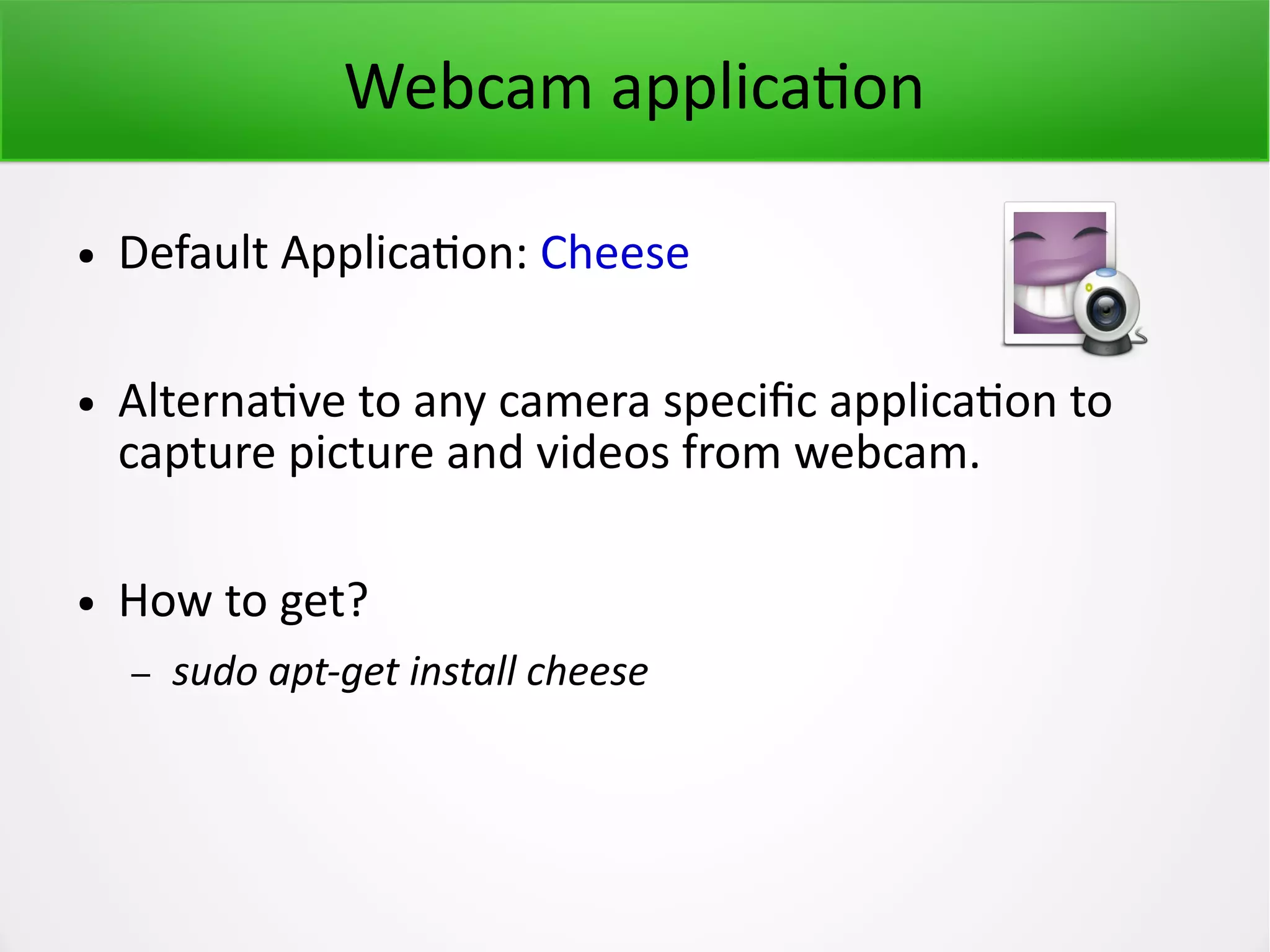 Webcam application

• Default Application: Cheese

• Alternative to any camera specific application to capture picture and videos from webcam.

• How to get?

– sudo apt-get install cheese